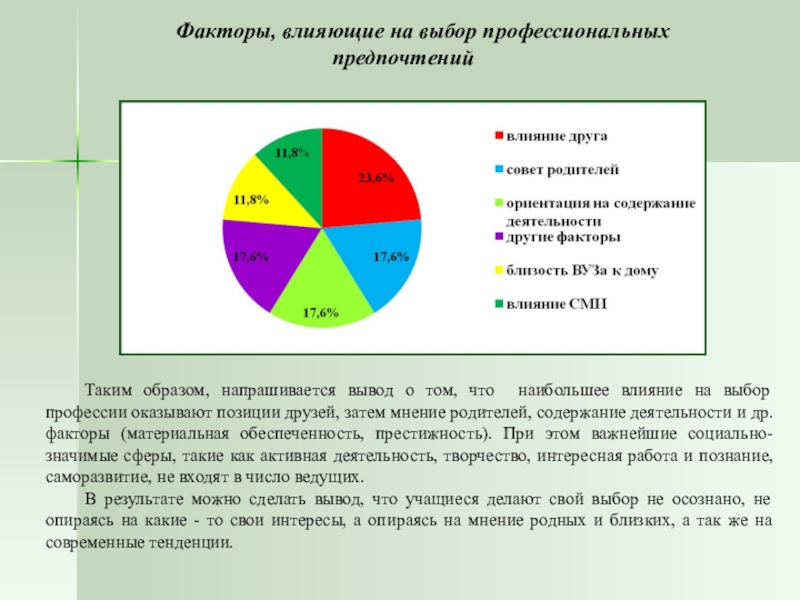 Факторы, влияющие на выбор профессиональных предпочтений

11,8%
23,6%
11,8%
17,6%
17,6%
17,6%

влияние друга
совет родителей
ориентация на содержание деятельности
другие факторы
близость ВУЗа к дому
влияние СМИ

Таким образом, напрашивается вывод о том, что наибольшее влияние на выбор профессии оказывают позиции друзей, затем мнение родителей, содержание деятельности и др. факторы (материальная обеспеченность, престижность). При этом важнейшие социально-значимые сферы, такие как активная деятельность, творчество, интересная работа и познание, саморазвитие, не входят в число ведущих.

В результате можно сделать вывод, что учащиеся делают свой выбор не осознано, не опираясь на какие - то свои интересы, а опираясь на мнение родных и близких, а так же на современные тенденции.